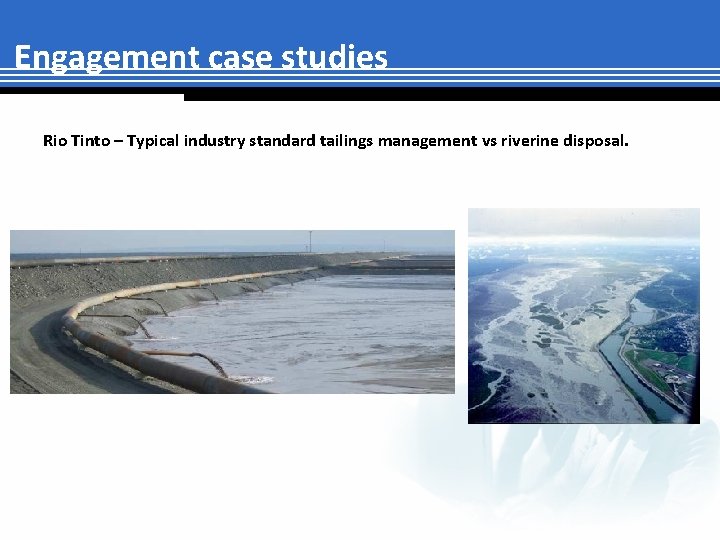 Engagement case studies

Rio Tinto – Typical industry standard tailings management vs riverine disposal.